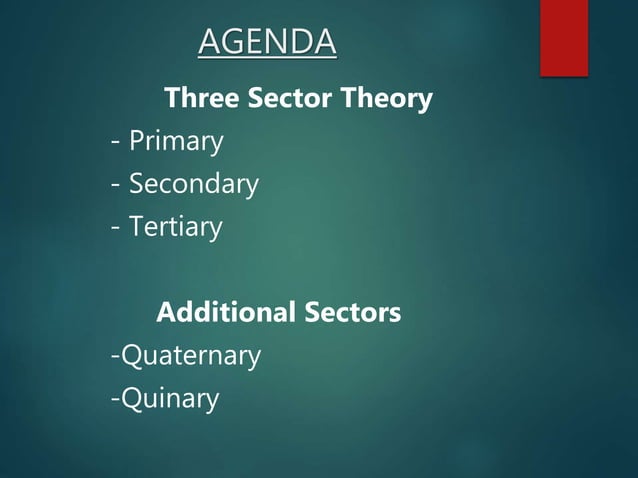 AGENDA

Three Sector Theory

- Primary
- Secondary
- Tertiary

Additional Sectors

-Quaternary
-Quinary